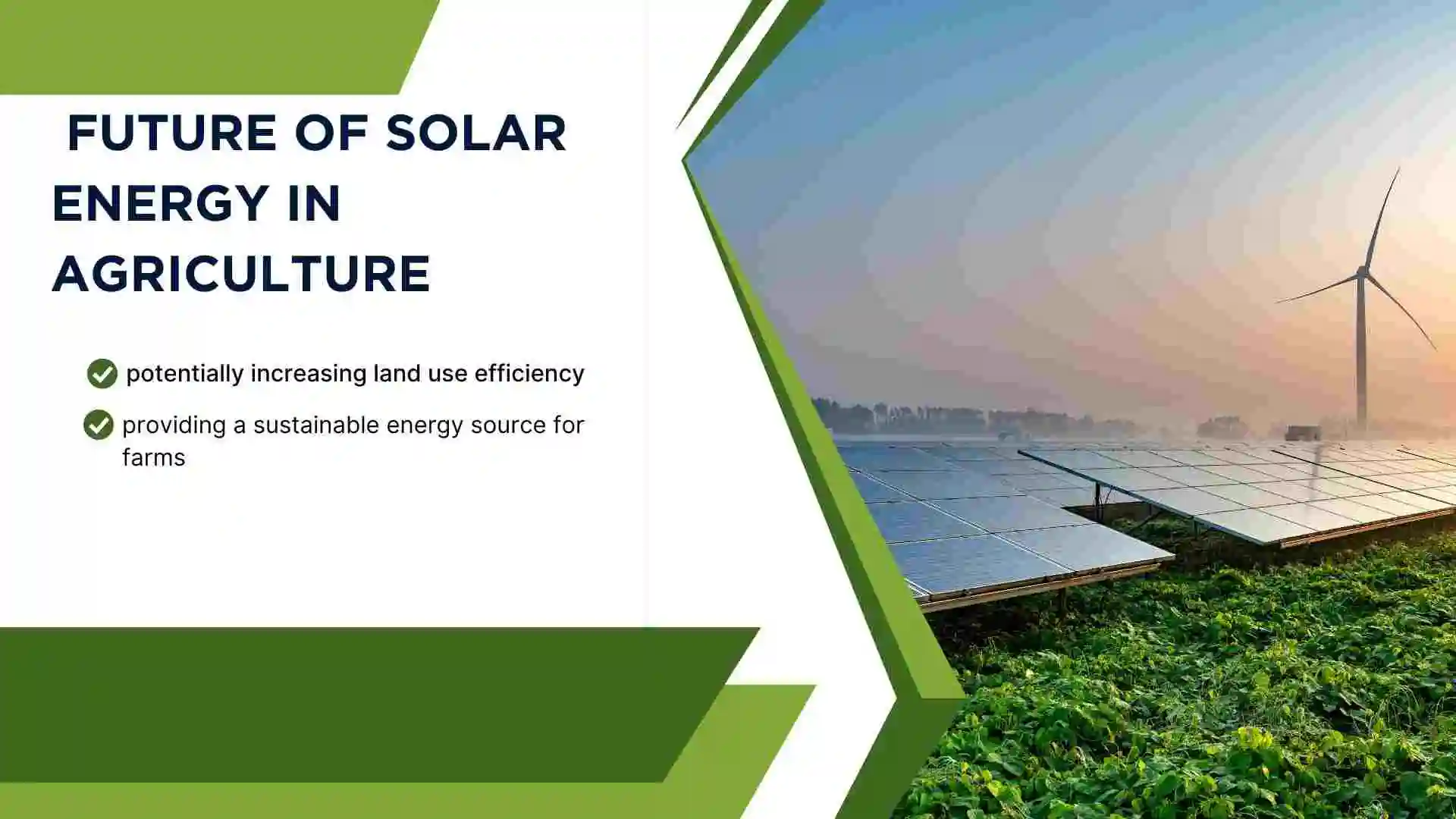 FUTURE OF SOLAR ENERGY IN AGRICULTURE

potentially increasing land use efficiency

providing a sustainable energy source for farms